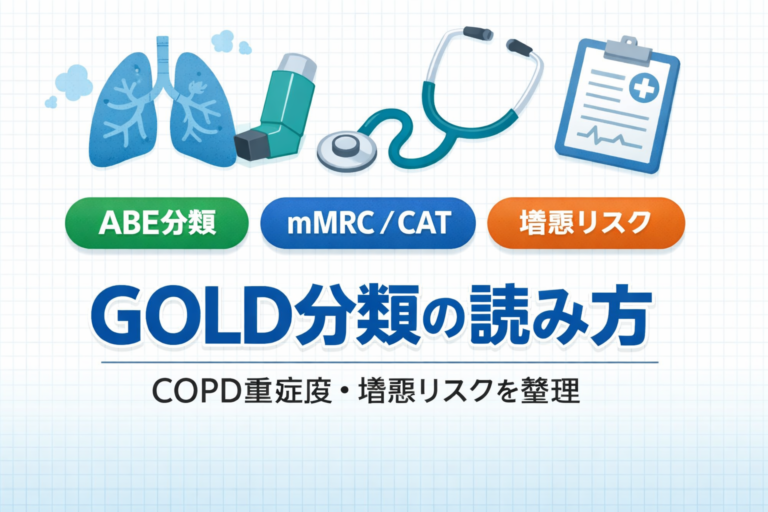 ABE分類

mMRC / CAT

増悪リスク

GOLD分類の読み方

COPD重症度・増悪リスクを整理